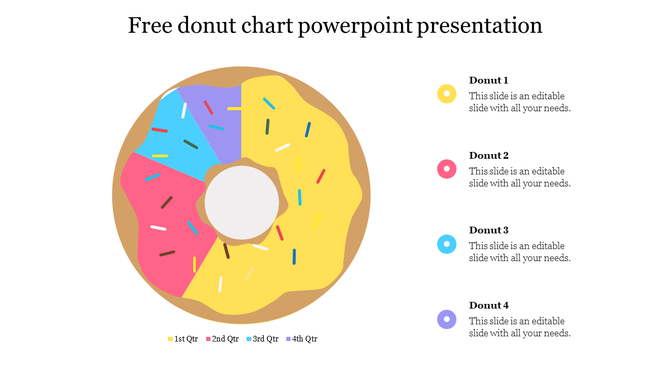 Free donut chart powerpoint presentation

1st Qtr 2nd Qtr 3rd Qtr 4th Qtr

Donut 1
This slide is an editable slide with all your needs.

Donut 2
This slide is an editable slide with all your needs.

Donut 3
This slide is an editable slide with all your needs.

Donut 4
This slide is an editable slide with all your needs.